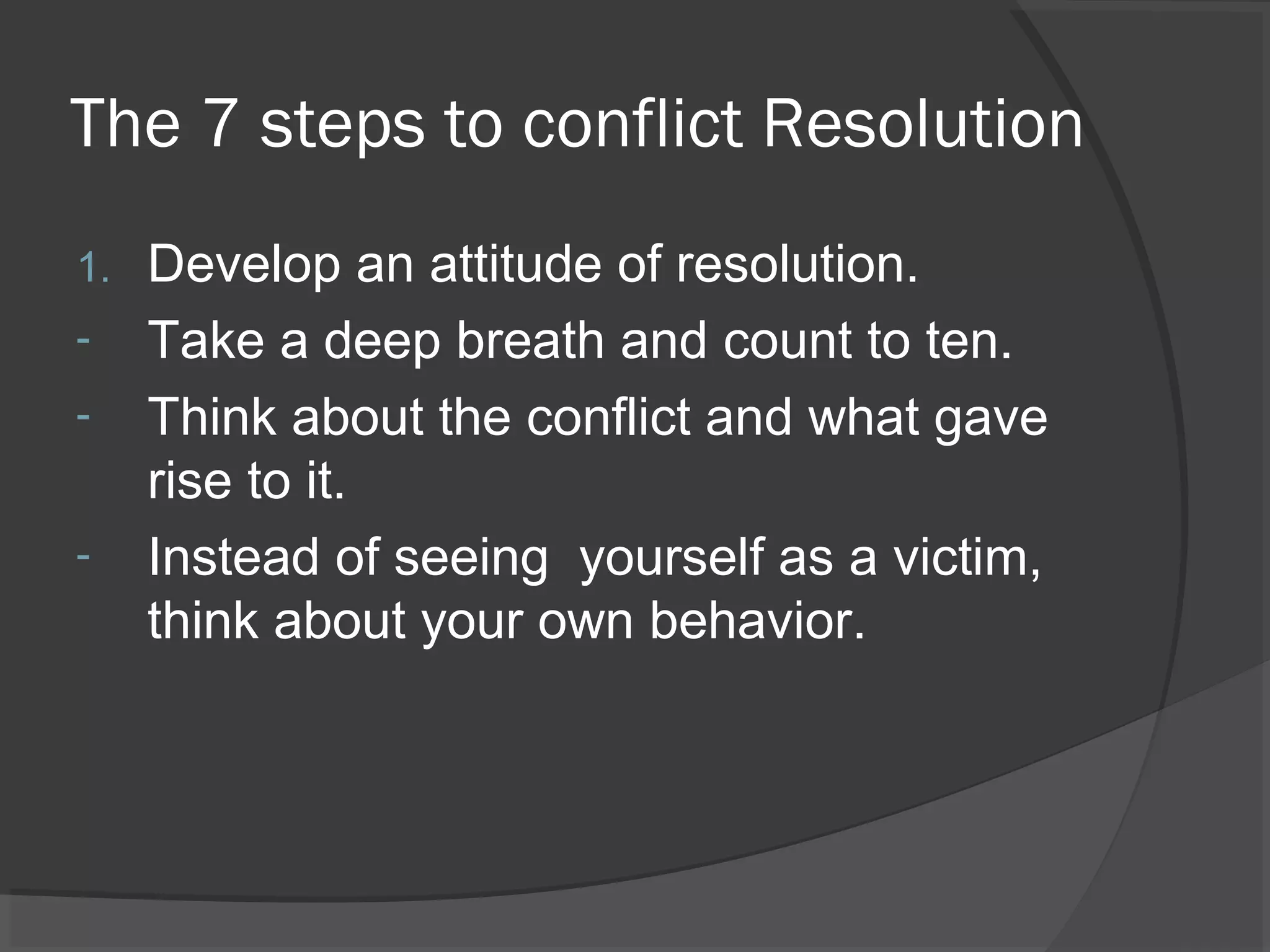 The 7 steps to conflict Resolution

1. Develop an attitude of resolution.
- Take a deep breath and count to ten.
- Think about the conflict and what gave rise to it.
- Instead of seeing  yourself as a victim, think about your own behavior.